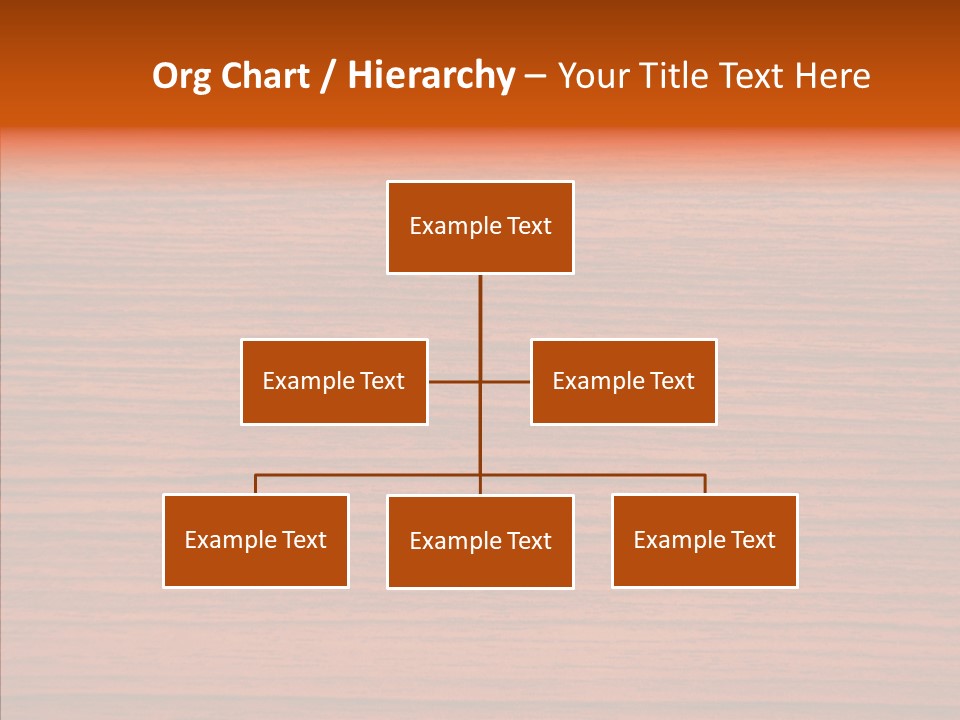 Org Chart / Hierarchy – Your Title Text Here

Example Text

Example Text

Example Text

Example Text

Example Text

Example Text